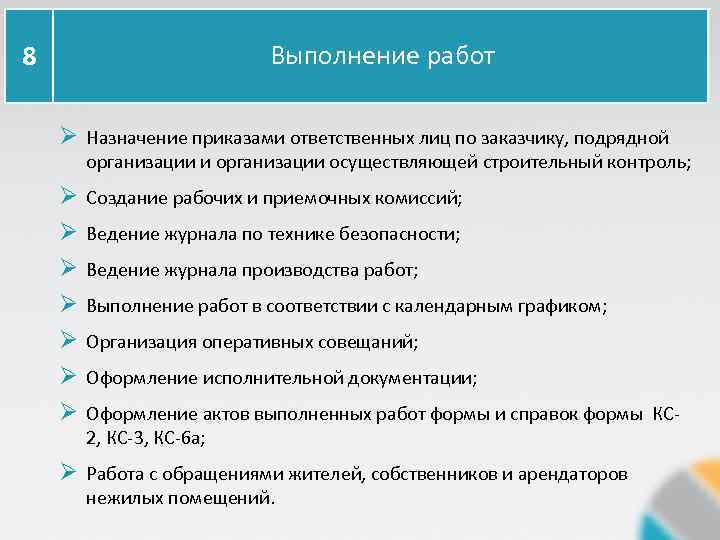 8

Выполнение работ

➢ Назначение приказами ответственных лиц по заказчику, подрядной организации и организации осуществляющей строительный контроль;

➢ Создание рабочих и приемочных комиссий;

➢ Ведение журнала по технике безопасности;

➢ Ведение журнала производства работ;

➢ Выполнение работ в соответствии с календарным графиком;

➢ Организация оперативных совещаний;

➢ Оформление исполнительной документации;

➢ Оформление актов выполненных работ формы и справок формы КС-2, КС-3, КС-6а;

➢ Работа с обращениями жителей, собственников и арендаторов нежилых помещений.